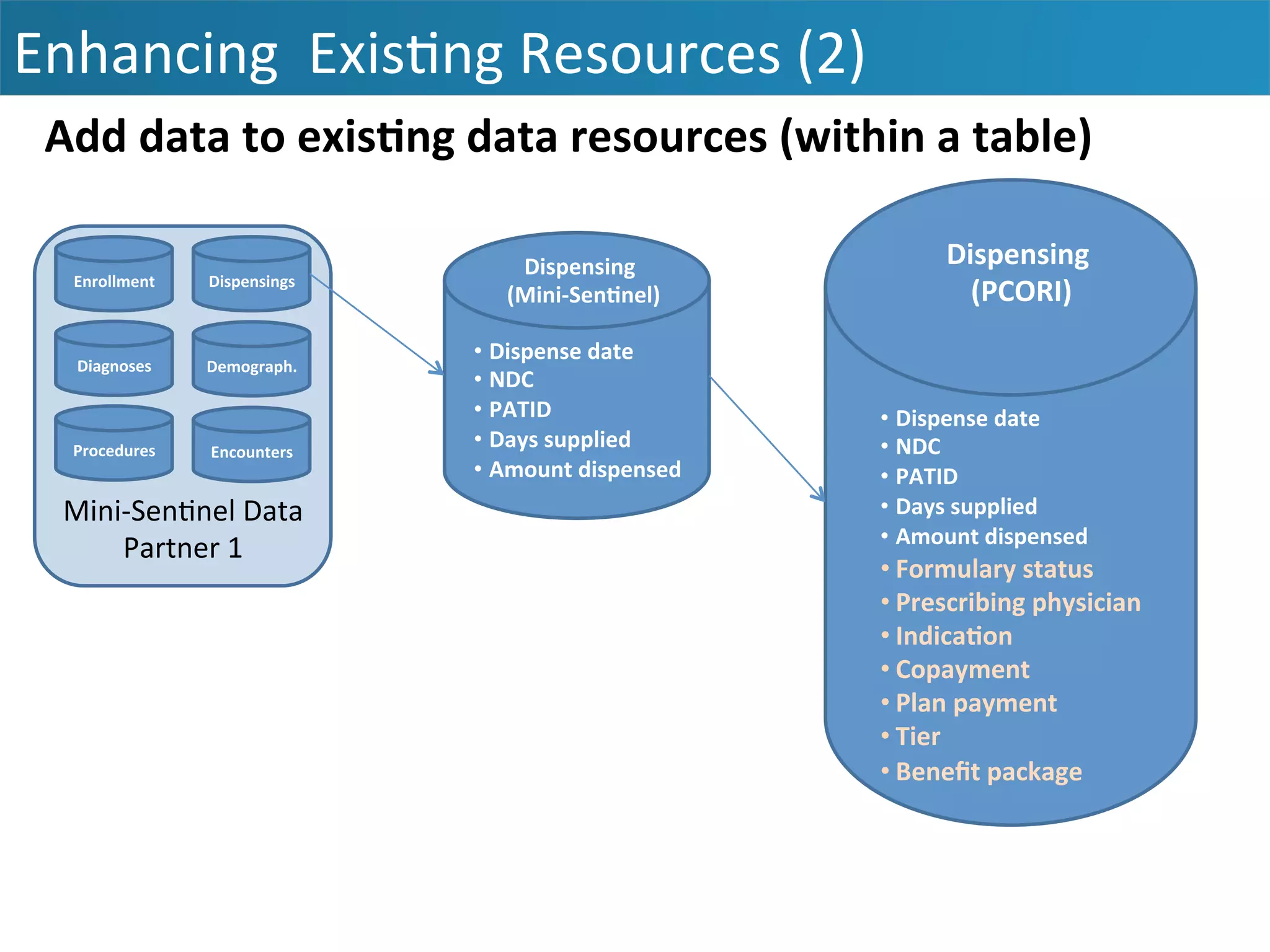 Enhancing Existing Resources (2)

Add data to existing data resources (within a table)

Enrollment

Dispensings

Diagnoses

Demograph.

Procedures

Encounters

Mini-Sentinel Data Partner 1

Dispensing (Mini-Sentinel)

• Dispense date
• NDC
• PATID
• Days supplied
• Amount dispensed

Dispensing (PCORI)

• Dispense date
• NDC
• PATID
• Days supplied
• Amount dispensed
• Formulary status
• Prescribing physician
• Indication
• Copayment
• Plan payment
• Tier
• Benefit package